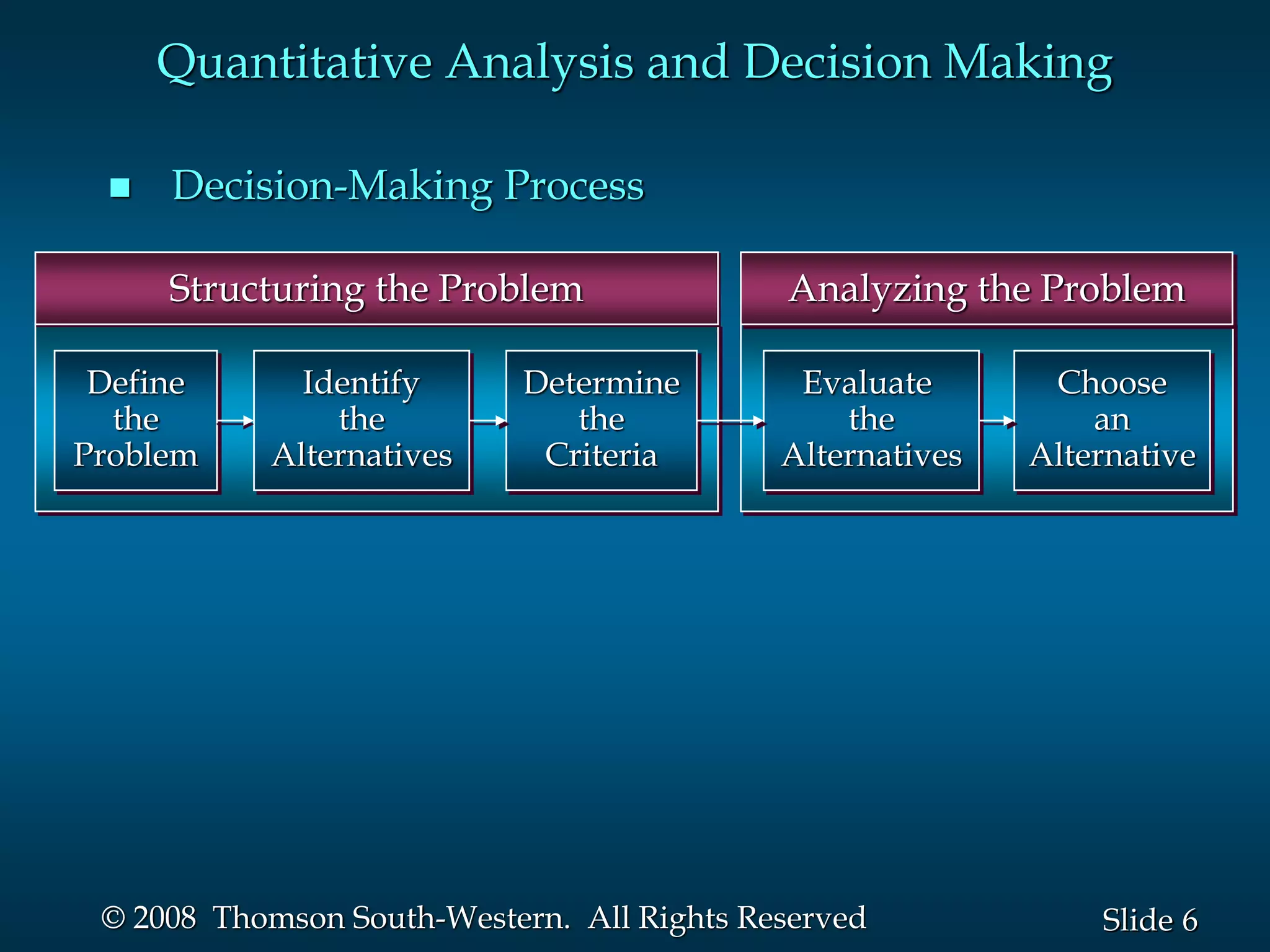 Quantitative Analysis and Decision Making

■ Decision-Making Process

Structuring the Problem

Define the Problem

Identify the Alternatives

Determine the Criteria

Analyzing the Problem

Evaluate the Alternatives

Choose an Alternative

© 2008 Thomson South-Western. All Rights Reserved

Slide 6